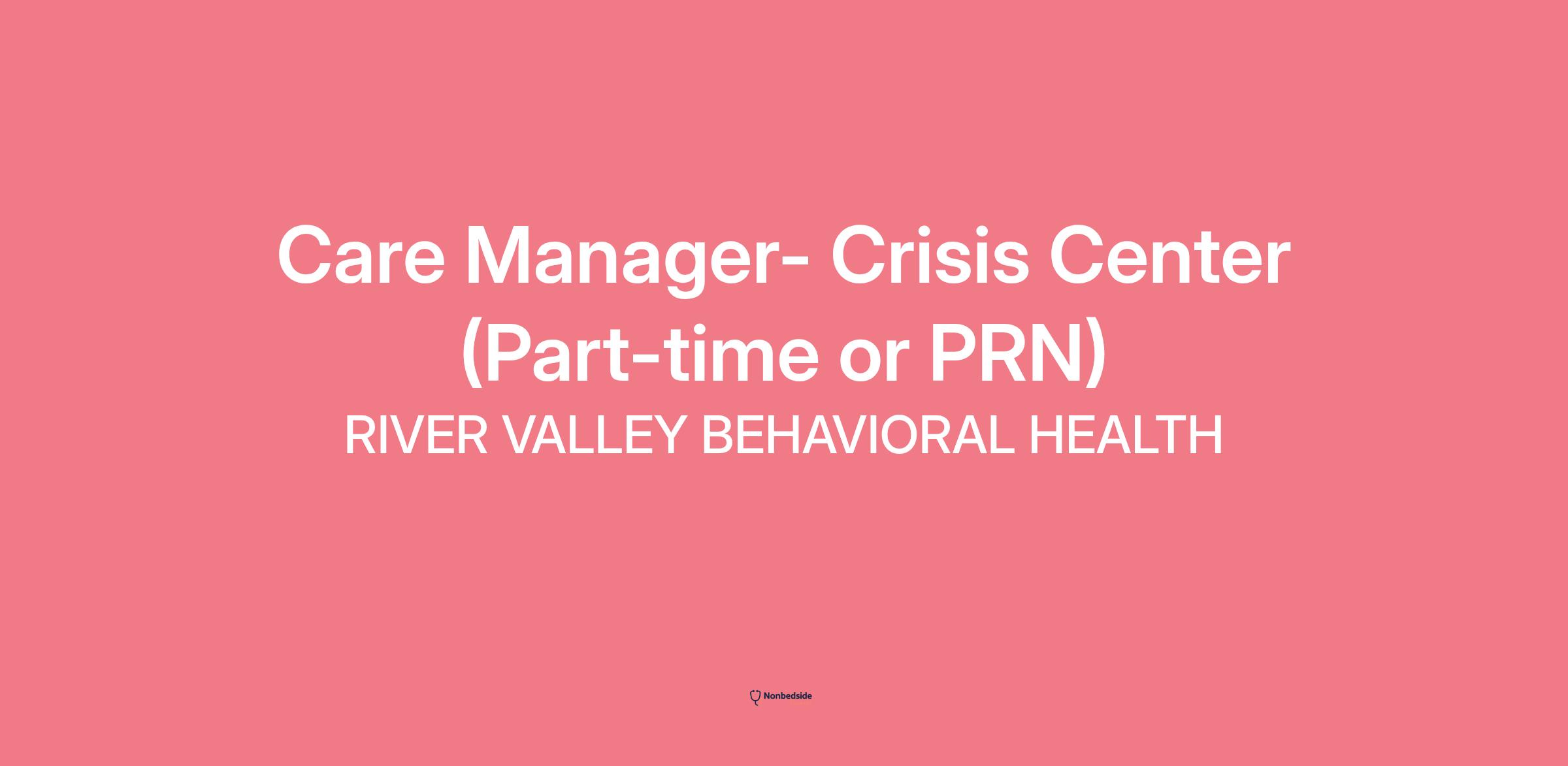 Care Manager- Crisis Center (Part-time or PRN)
RIVER VALLEY BEHAVIORAL HEALTH

Nonbedside